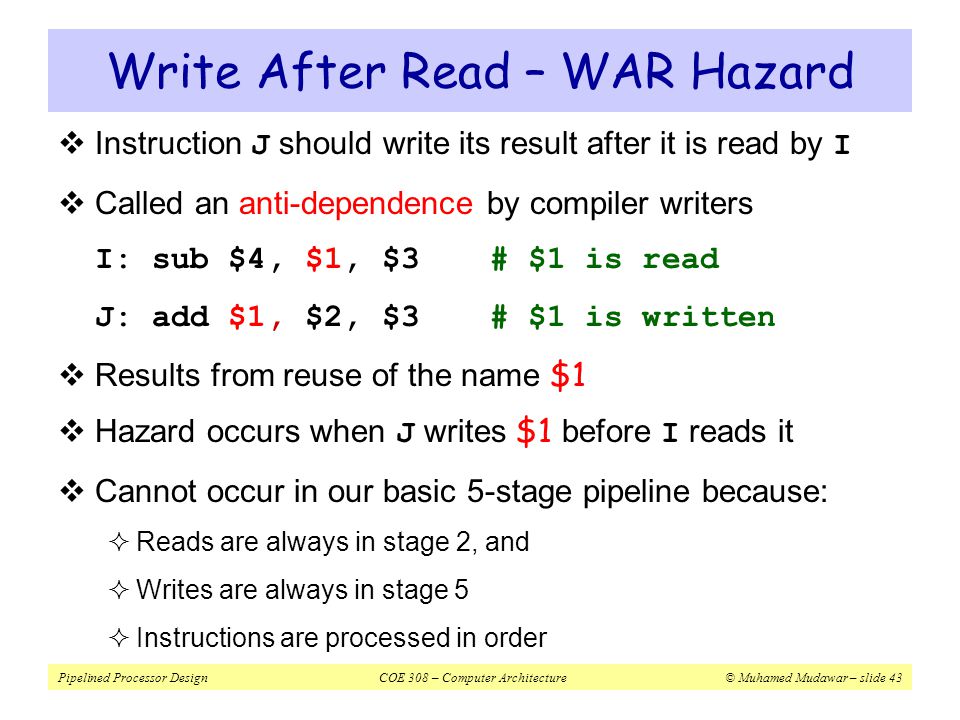 Write After Read – WAR Hazard

❖ Instruction J should write its result after it is read by I

❖ Called an anti-dependence by compiler writers

I: sub \$4, \$1, \$3 # \$1 is read

J: add \$1, \$2, \$3 # \$1 is written

❖ Results from reuse of the name \$1

❖ Hazard occurs when J writes \$1 before I reads it

❖ Cannot occur in our basic 5-stage pipeline because:

✧ Reads are always in stage 2, and

✧ Writes are always in stage 5

✧ Instructions are processed in order

Pipelined Processor Design COE 308 – Computer Architecture © Muhamed Mudawar – slide 43